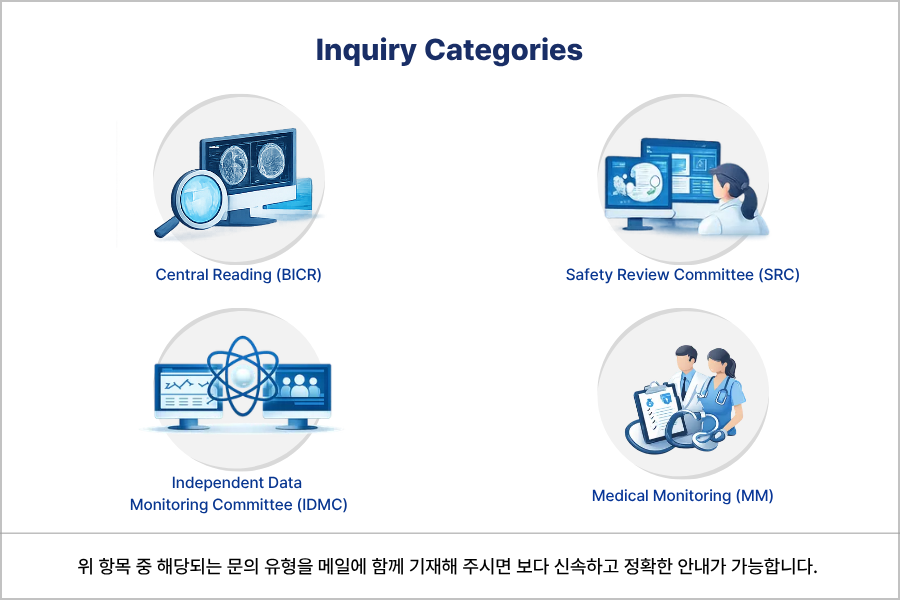 Inquiry Categories

Central Reading (BICR)

Safety Review Committee (SRC)

Independent Data Monitoring Committee (IDMC)

Medical Monitoring (MM)

위 항목 중 해당되는 문의 유형을 메일에 함께 기재해 주시면 보다 신속하고 정확한 안내가 가능합니다.